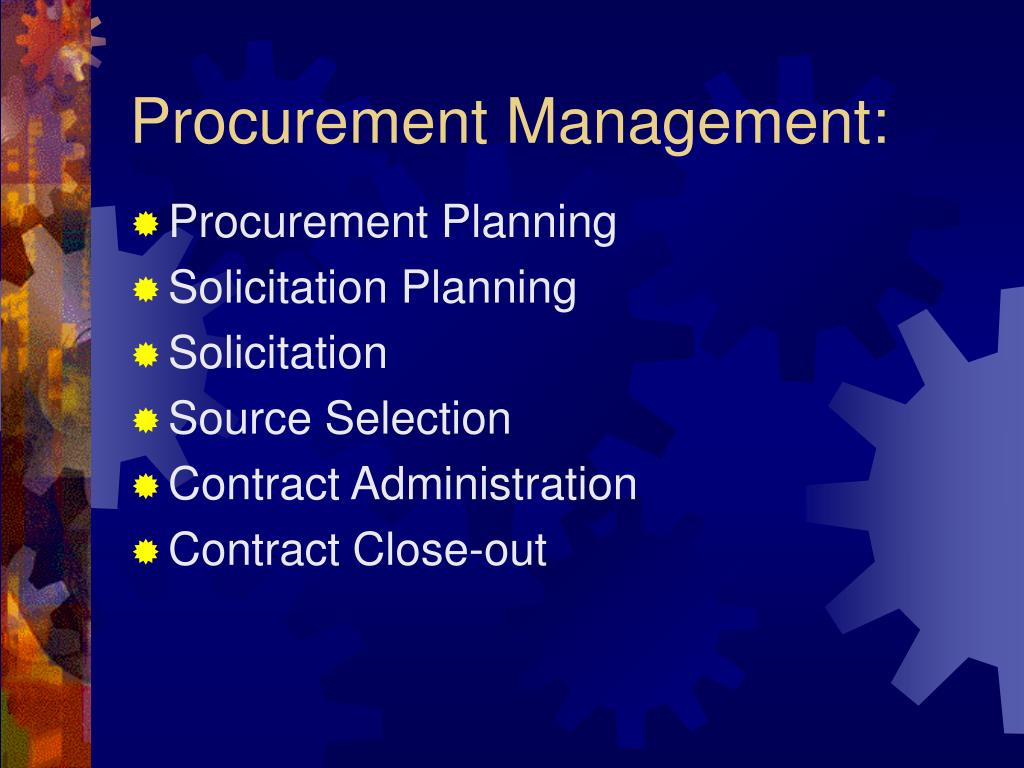 Procurement Management:

Procurement Planning
Solicitation Planning
Solicitation
Source Selection
Contract Administration
Contract Close-out